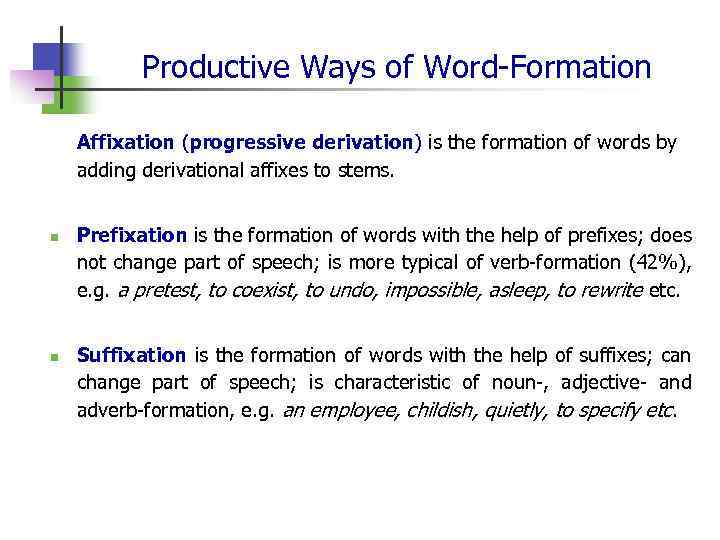 Productive Ways of Word-Formation

Affixation (progressive derivation) is the formation of words by adding derivational affixes to stems.

Prefixation is the formation of words with the help of prefixes; does not change part of speech; is more typical of verb-formation (42%), e.g. a pretest, to coexist, to undo, impossible, asleep, to rewrite etc.

Suffixation is the formation of words with the help of suffixes; can change part of speech; is characteristic of noun-, adjective- and adverb-formation, e.g. an employee, childish, quietly, to specify etc.